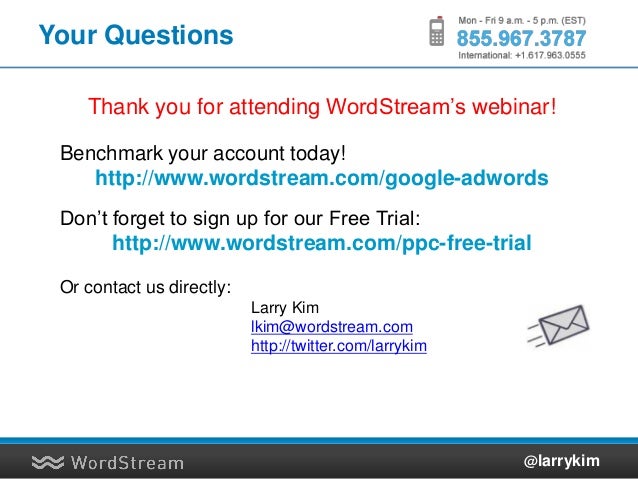 Your Questions

Mon - Fri 9 a.m. - 5 p.m. (EST)
855.967.3787
International: +1.617.963.0555

Thank you for attending WordStream's webinar!

Benchmark your account today!
http://www.wordstream.com/google-adwords

Don't forget to sign up for our Free Trial:
http://www.wordstream.com/ppc-free-trial

Or contact us directly:

Larry Kim
lkim@wordstream.com
http://twitter.com/larrykim

WordStream

@larrykim